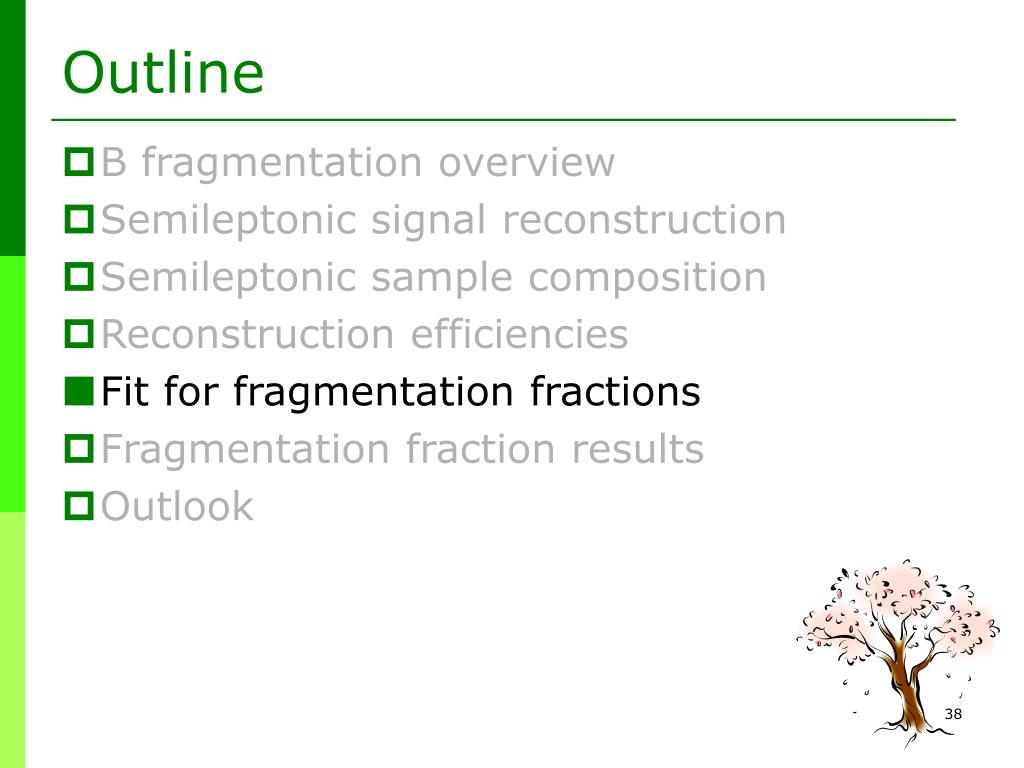 Outline

B fragmentation overview
Semileptonic signal reconstruction
Semileptonic sample composition
Reconstruction efficiencies
Fit for fragmentation fractions
Fragmentation fraction results
Outlook

38